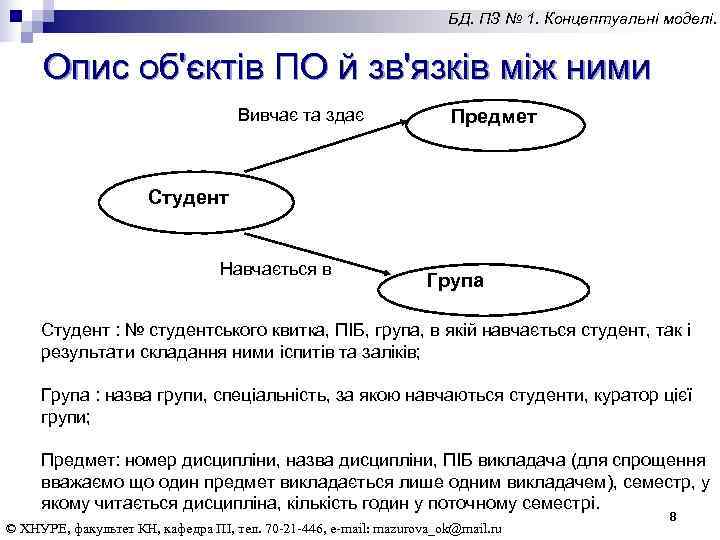 БД. ПЗ № 1. Концептуальні моделі.

Опис об'єктів ПО й зв'язків між ними

Вивчає та здає

Предмет

Студент

Навчається в

Група

Студент : № студентського квитка, ПІБ, група, в якій навчається студент, так і результати складання ними іспитів та заліків;

Група : назва групи, спеціальність, за якою навчаються студенти, куратор цієї групи;

Предмет: номер дисципліни, назва дисципліни, ПІБ викладача (для спрощення вважаємо що один предмет викладається лише одним викладачем), семестр, у якому читається дисципліна, кількість годин у поточному семестрі.

8

© ХНУРЕ, факультет КН, кафедра ПІ, тел. 70-21-446, e-mail: mazurova_ok@mail.ru